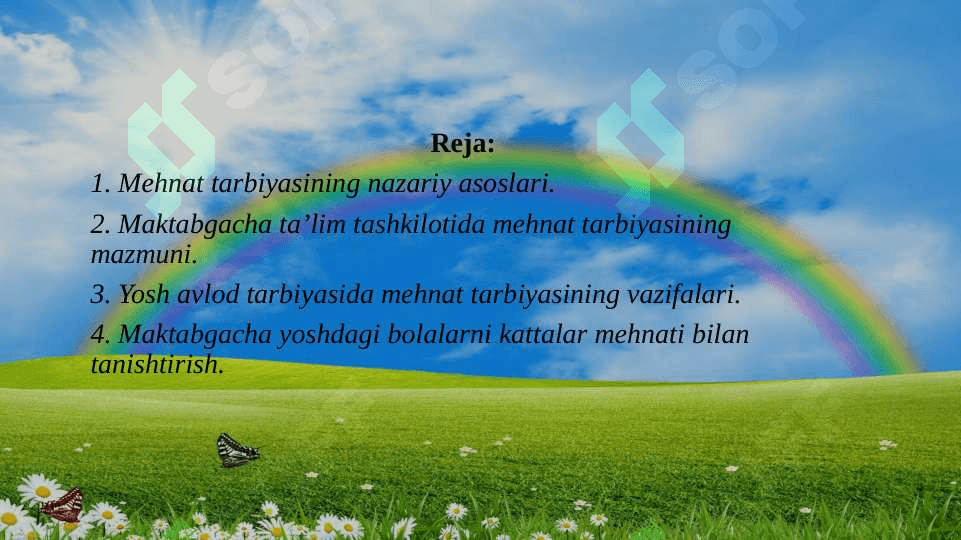 Reja:

1. Mehnat tarbiyasining nazariy asoslari.

2. Maktabgacha ta’lim tashkilotida mehnat tarbiyasining mazmuni.

3. Yosh avlod tarbiyasida mehnat tarbiyasining vazifalari.

4. Maktabgacha yoshdagi bolalarni kattalar mehnati bilan tanishtirish.